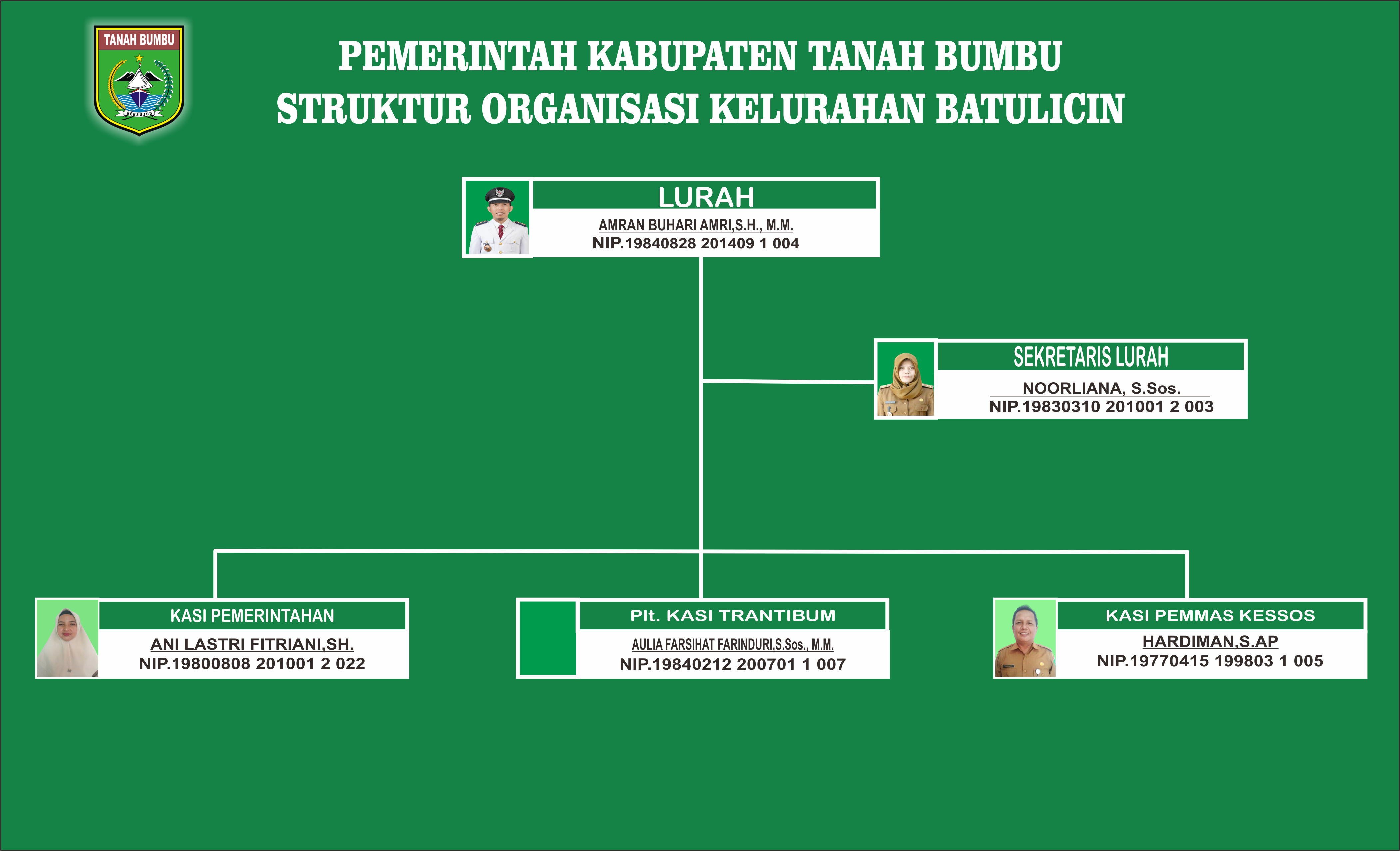 TANAH BUMBU
BERSUJUD

PEMERINTAH KABUPATEN TANAH BUMBU
STRUKTUR ORGANISASI KELURAHAN BATULICIN

LURAH
AMRAN BUHARI AMRI,S.H., M.M.
NIP.19840828 201409 1 004

SEKRETARIS LURAH
NOORLIANA, S.Sos.
NIP.19830310 201001 2 003

KASI PEMERINTAHAN
ANI LASTRI FITRIANI,SH.
NIP.19800808 201001 2 022

Plt. KASI TRANTIBUM
AULIA FARSIHAT FARINDURI,S.Sos., M.M.
NIP.19840212 200701 1 007

KASI PEMMAS KESSOS
HARDIMAN,S.AP
NIP.19770415 199803 1 005